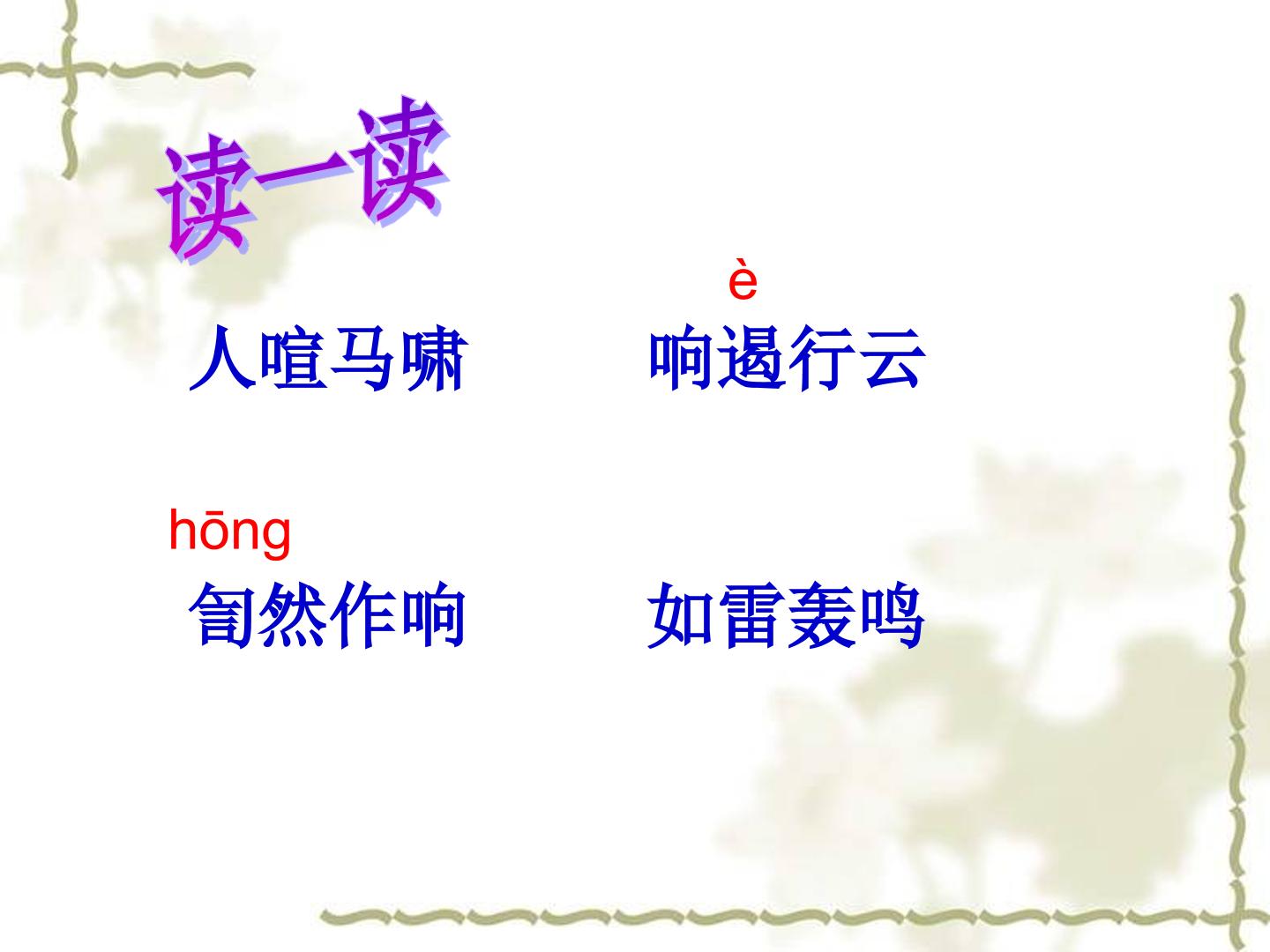 读一读

è

人喧马啸 响遏行云

hōng

訇然作响 如雷轰鸣